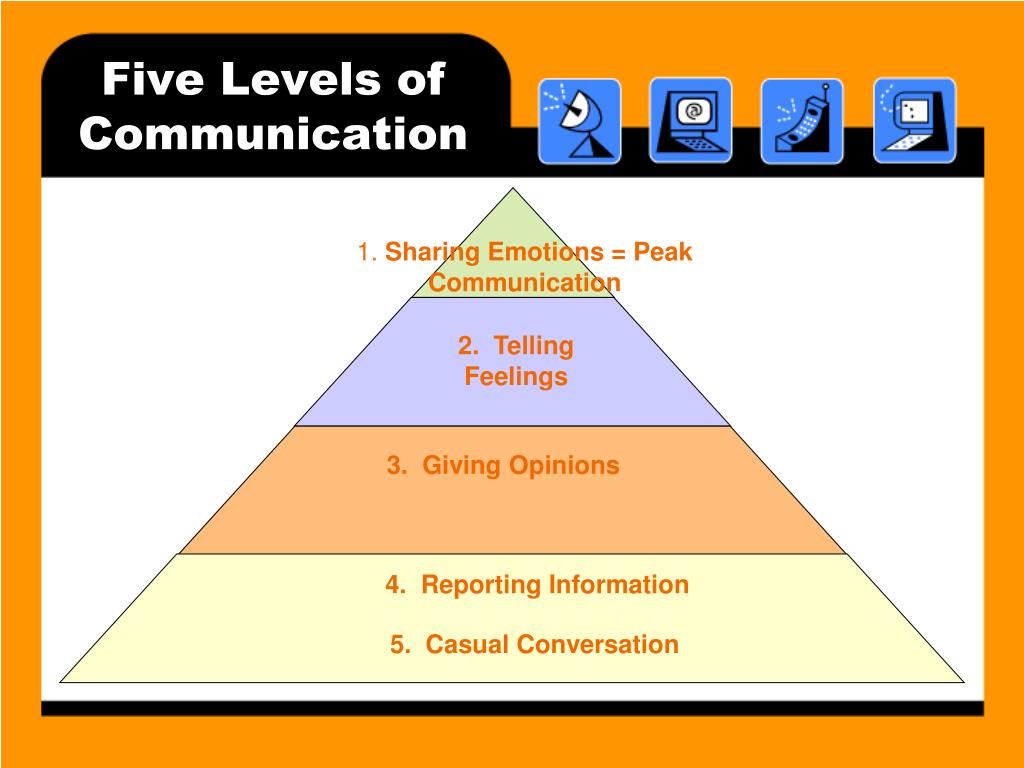 Five Levels of Communication

1. Sharing Emotions = Peak Communication

2. Telling Feelings

3. Giving Opinions

4. Reporting Information

5. Casual Conversation